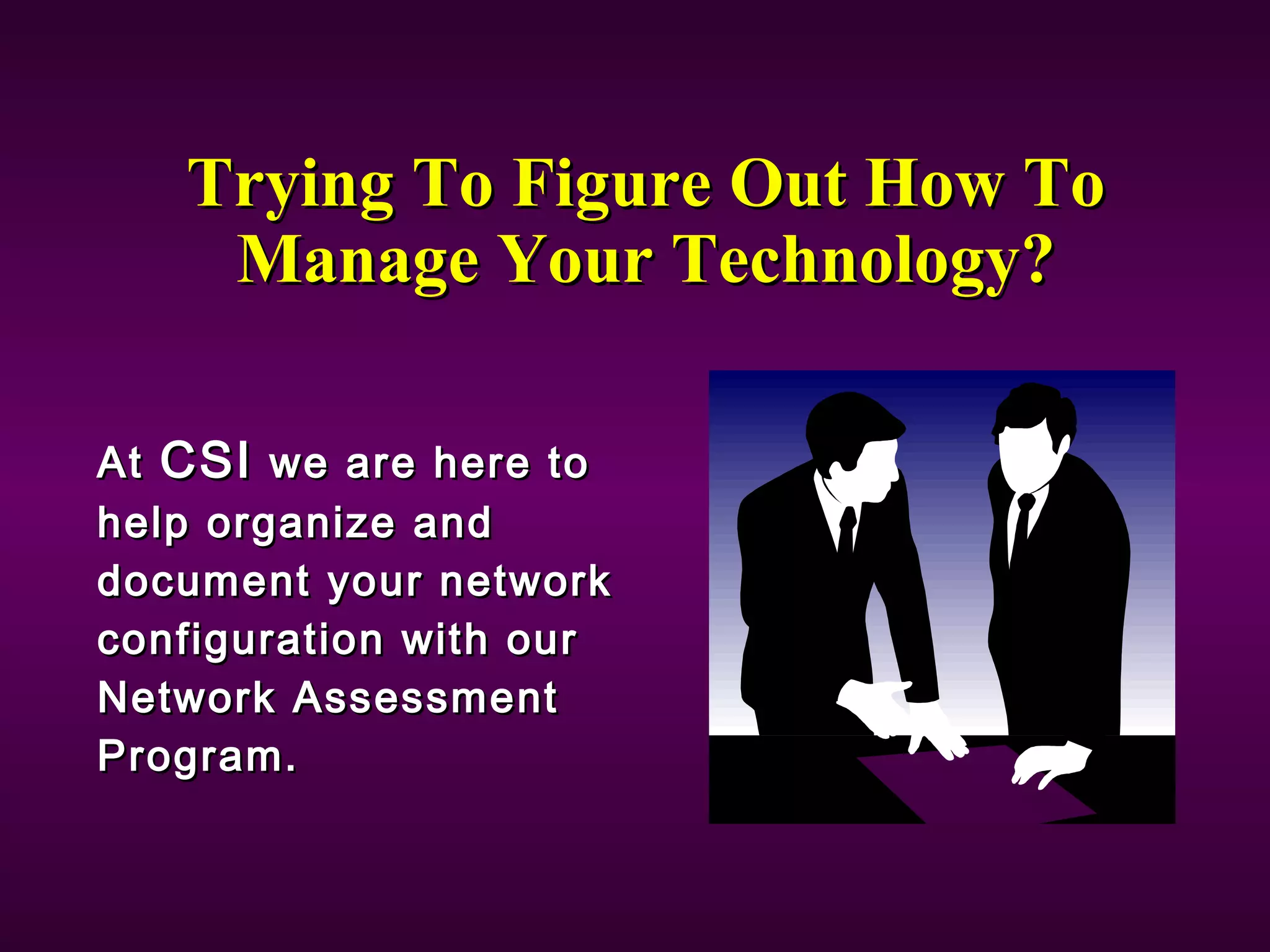 Trying To Figure Out How To Manage Your Technology?

At CSI we are here to help organize and document your network configuration with our Network Assessment Program.